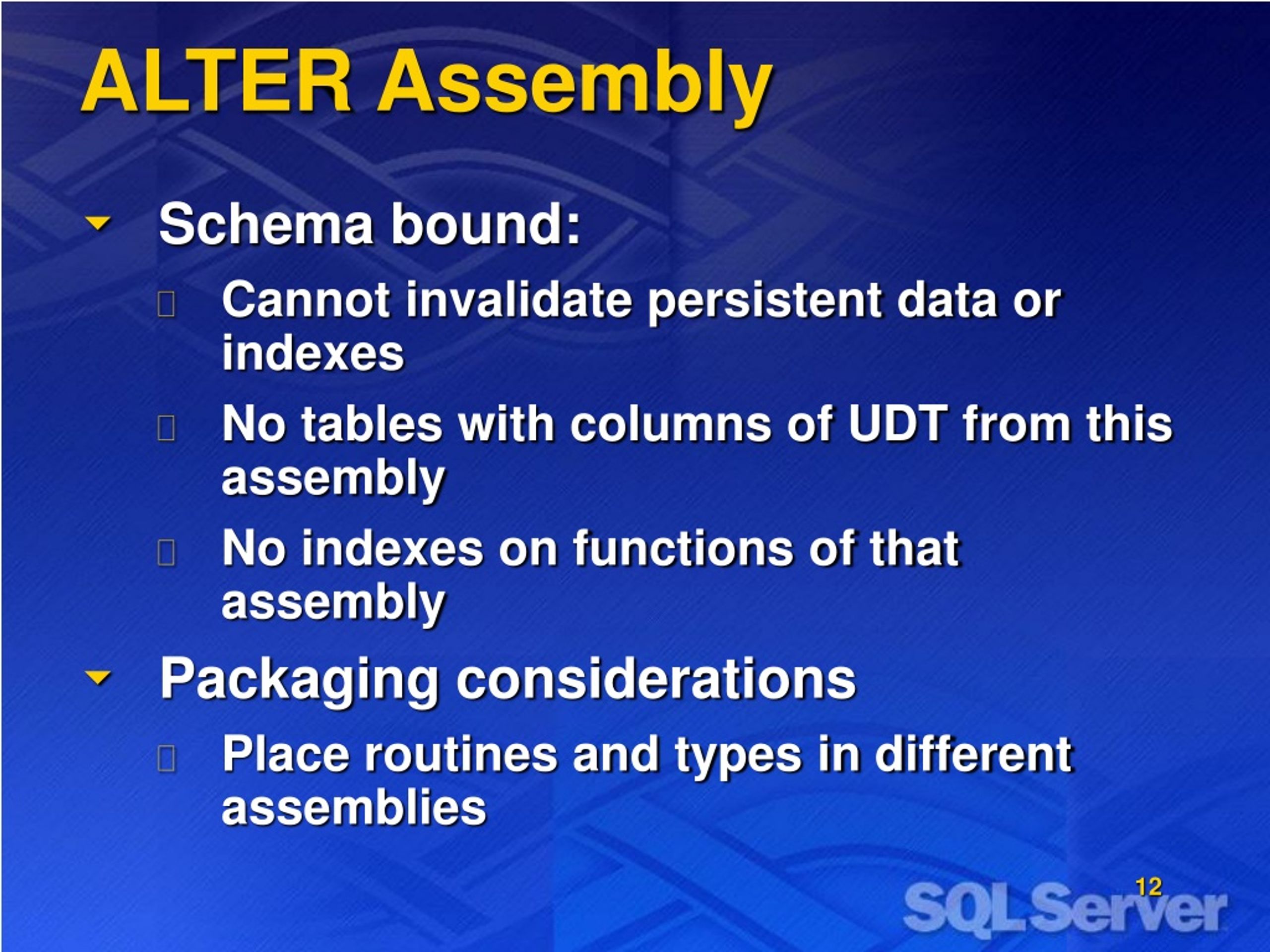 ALTER Assembly

Schema bound:

Cannot invalidate persistent data or indexes

No tables with columns of UDT from this assembly

No indexes on functions of that assembly

Packaging considerations

Place routines and types in different assemblies

12

SQL Server